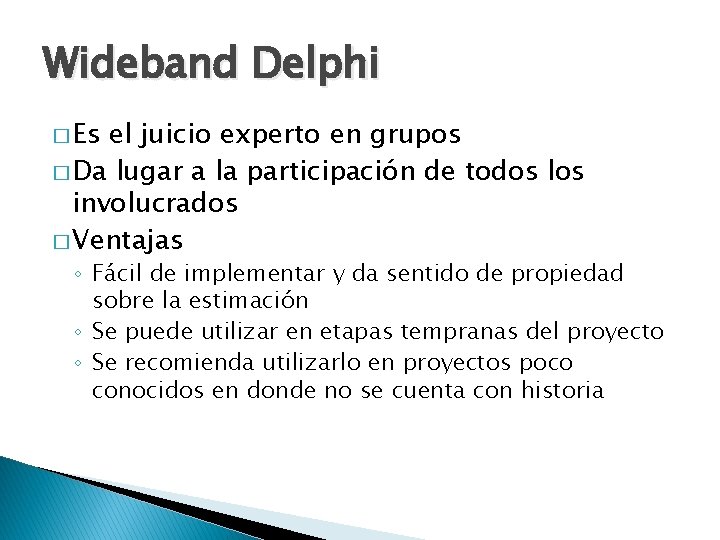 Wideband Delphi

□ Es el juicio experto en grupos
□ Da lugar a la participación de todos los involucrados
□ Ventajas
◦ Fácil de implementar y da sentido de propiedad sobre la estimación
◦ Se puede utilizar en etapas tempranas del proyecto
◦ Se recomienda utilizarlo en proyectos poco conocidos en donde no se cuenta con historia